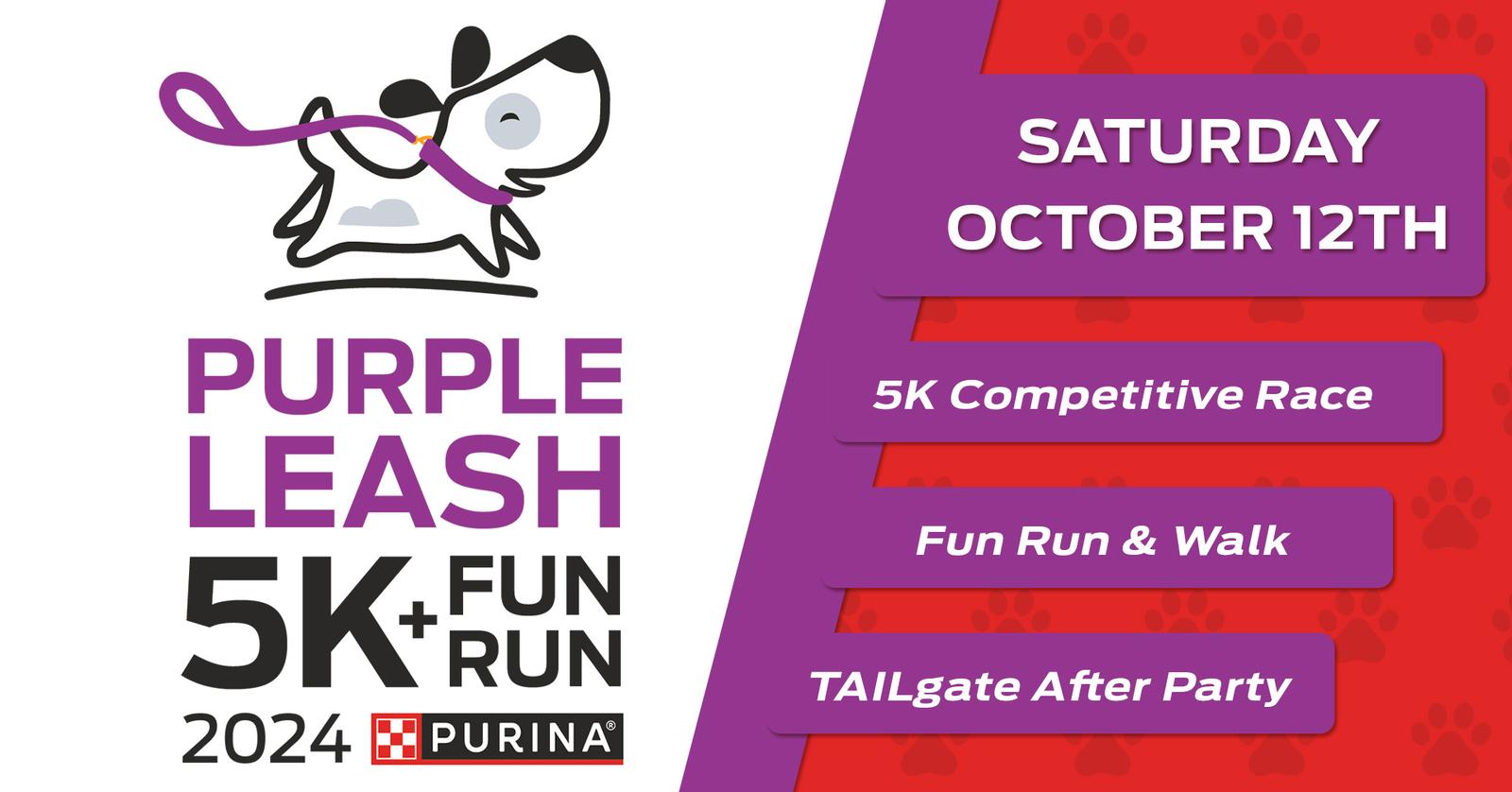 PURPLE LEASH 5K + FUN RUN 2024 PURINA®

SATURDAY OCTOBER 12TH

5K Competitive Race

Fun Run & Walk

TAILgate After Party